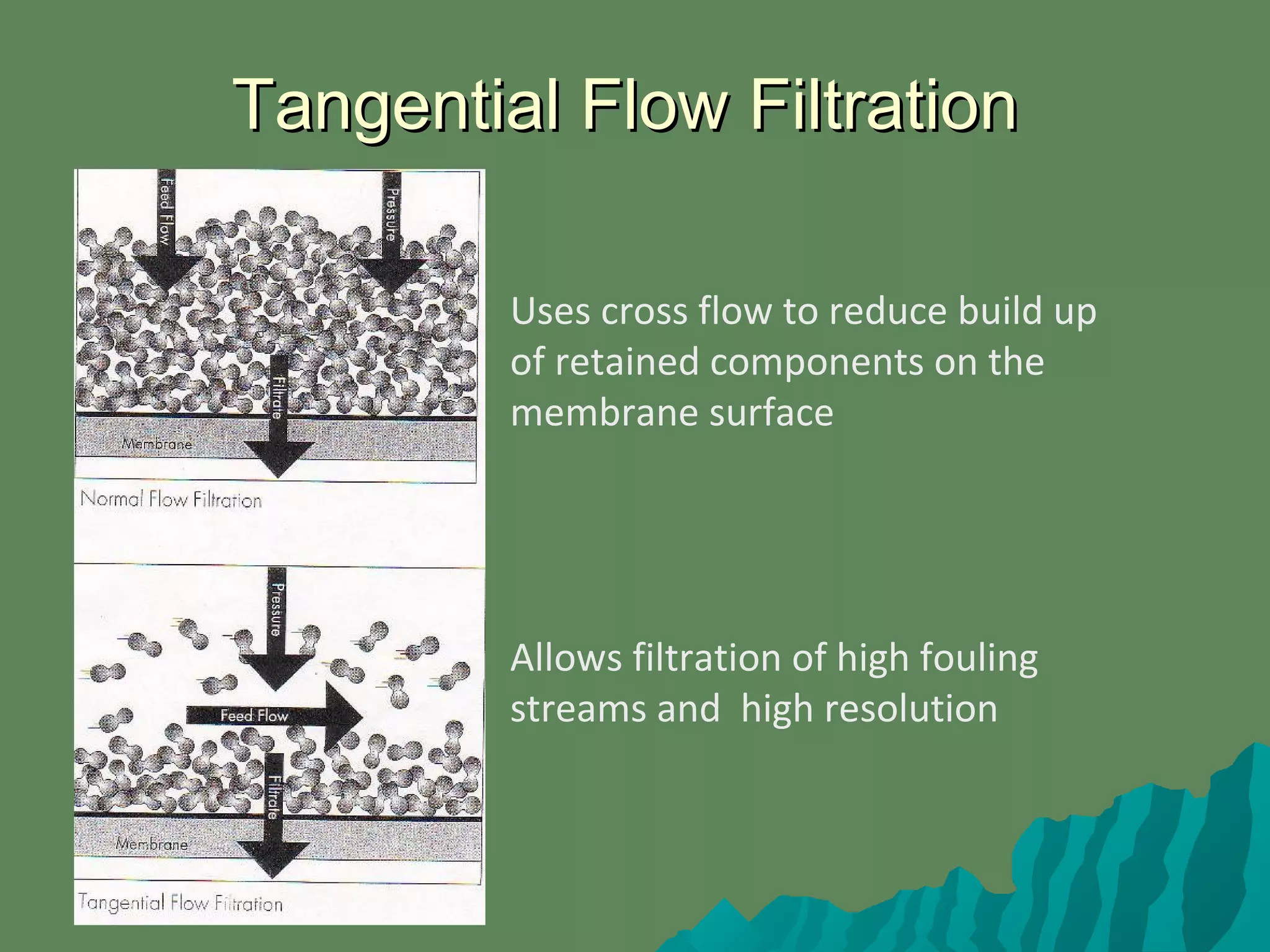 Tangential Flow Filtration

Feed Flow

Pressure

Filtrate

Membrane

Normal Flow Filtration

Pressure

Feed Flow

Filtrate

Membrane

Tangential Flow Filtration

Uses cross flow to reduce build up of retained components on the membrane surface

Allows filtration of high fouling streams and high resolution